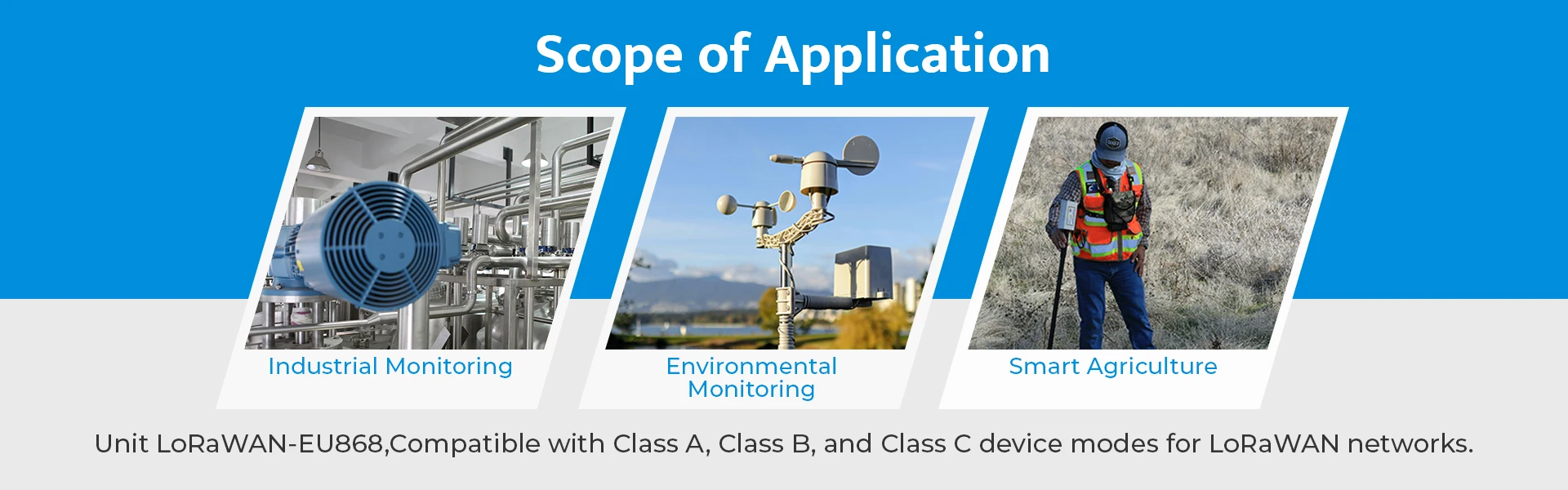 Scope of Application

Industrial Monitoring

Environmental Monitoring

Smart Agriculture

Unit LoRaWAN-EU868,Compatible with Class A, Class B, and Class C device modes for LoRaWAN networks.